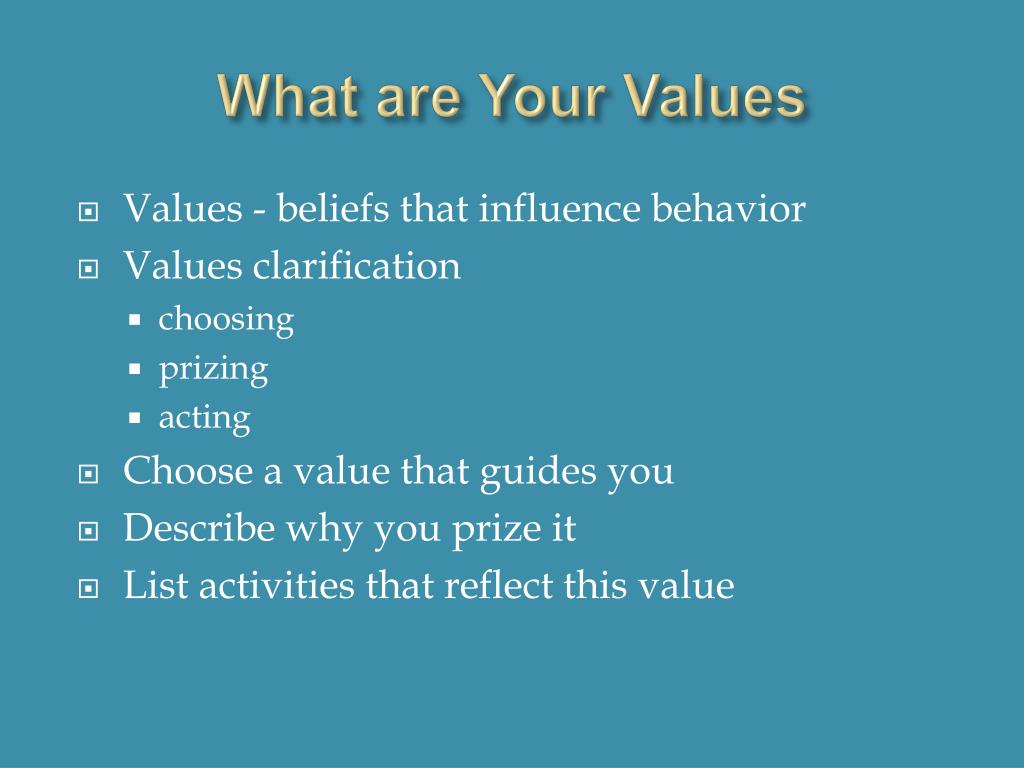 What are Your Values

Values - beliefs that influence behavior
Values clarification
choosing
prizing
acting
Choose a value that guides you
Describe why you prize it
List activities that reflect this value